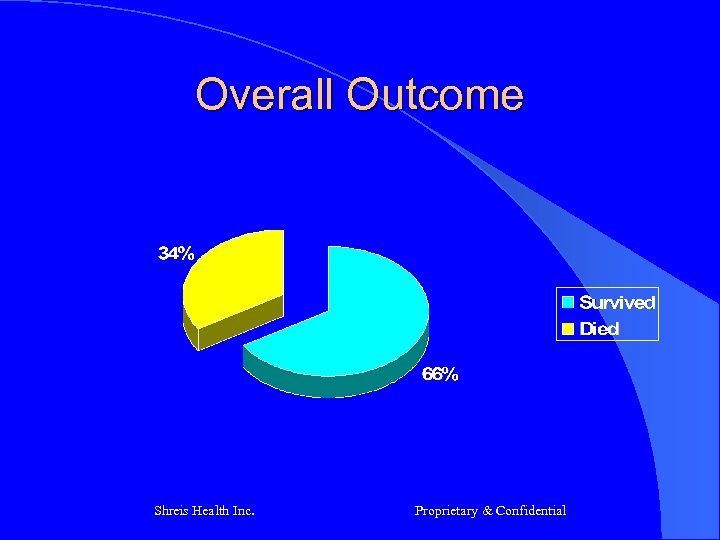 Overall Outcome

34%

66%

Survived
Died

Shreis Health Inc.

Proprietary & Confidential